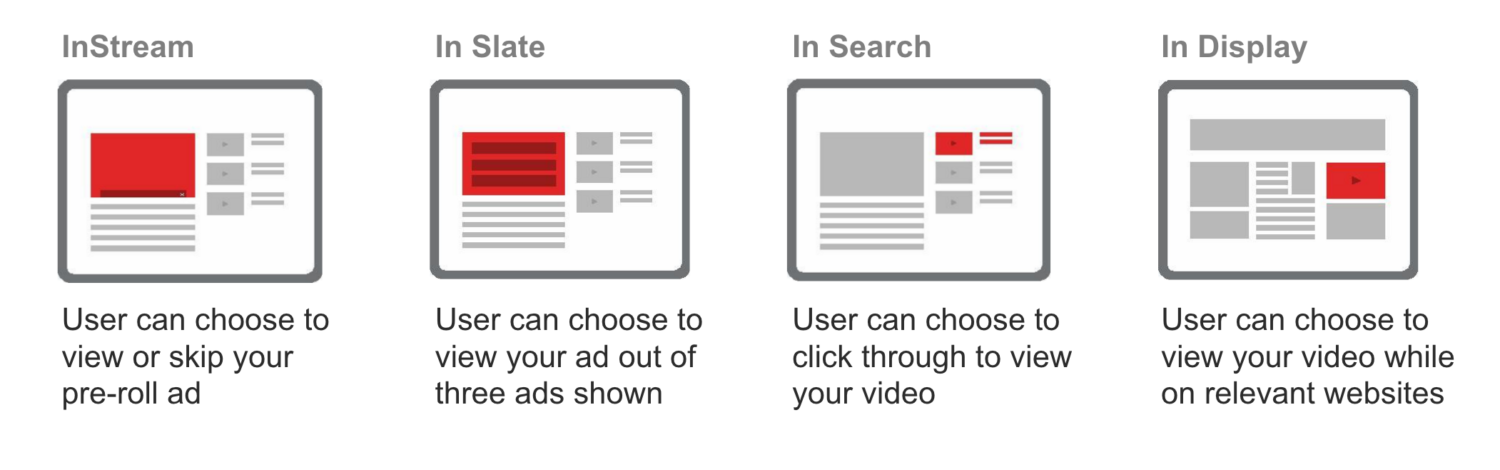 InStream

User can choose to view or skip your pre-roll ad

In Slate

User can choose to view your ad out of three ads shown

In Search

User can choose to click through to view your video

In Display

User can choose to view your video while on relevant websites